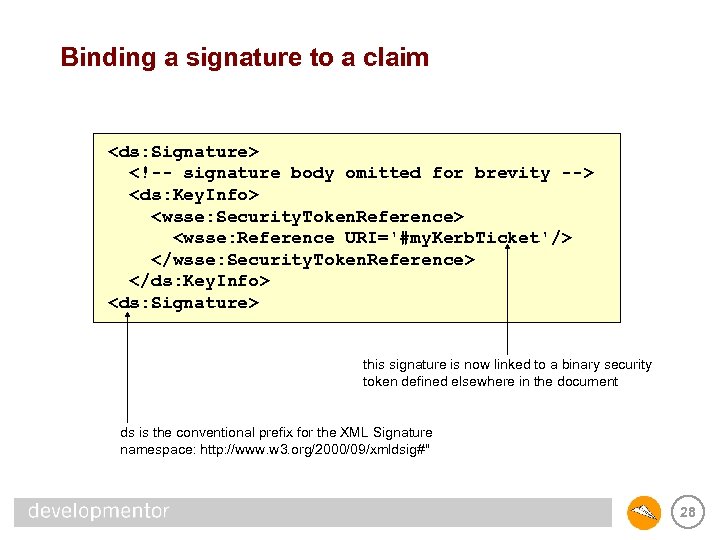 Binding a signature to a claim

<ds:Signature>
  <!-- signature body omitted for brevity -->
  <ds:KeyInfo>
    <wsse:SecurityTokenReference>
      <wsse:Reference URI='#myKerbTicket'/>
    </wsse:SecurityTokenReference>
  </ds:KeyInfo>
<ds:Signature>

this signature is now linked to a binary security token defined elsewhere in the document

ds is the conventional prefix for the XML Signature namespace: http://www.w3.org/2000/09/xmldsig#"

developmentor

28